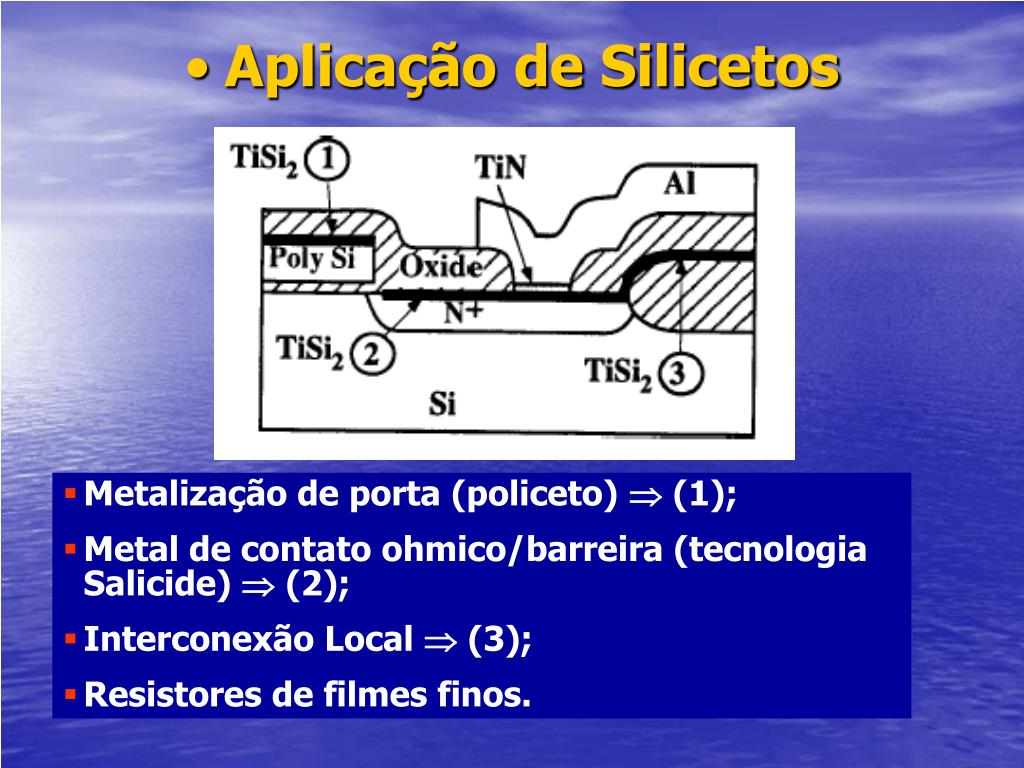 • Aplicação de Silicetos

$TiSi_2$ 1
TiN
Al
Poly Si
Oxide
N+
$TiSi_2$ 2
$TiSi_2$ 3
Si

▪ Metalização de porta (policeto) $\Rightarrow$ (1);
▪ Metal de contato ohmico/barreira (tecnologia Salicide) $\Rightarrow$ (2);
▪ Interconexão Local $\Rightarrow$ (3);
▪ Resistores de filmes finos.